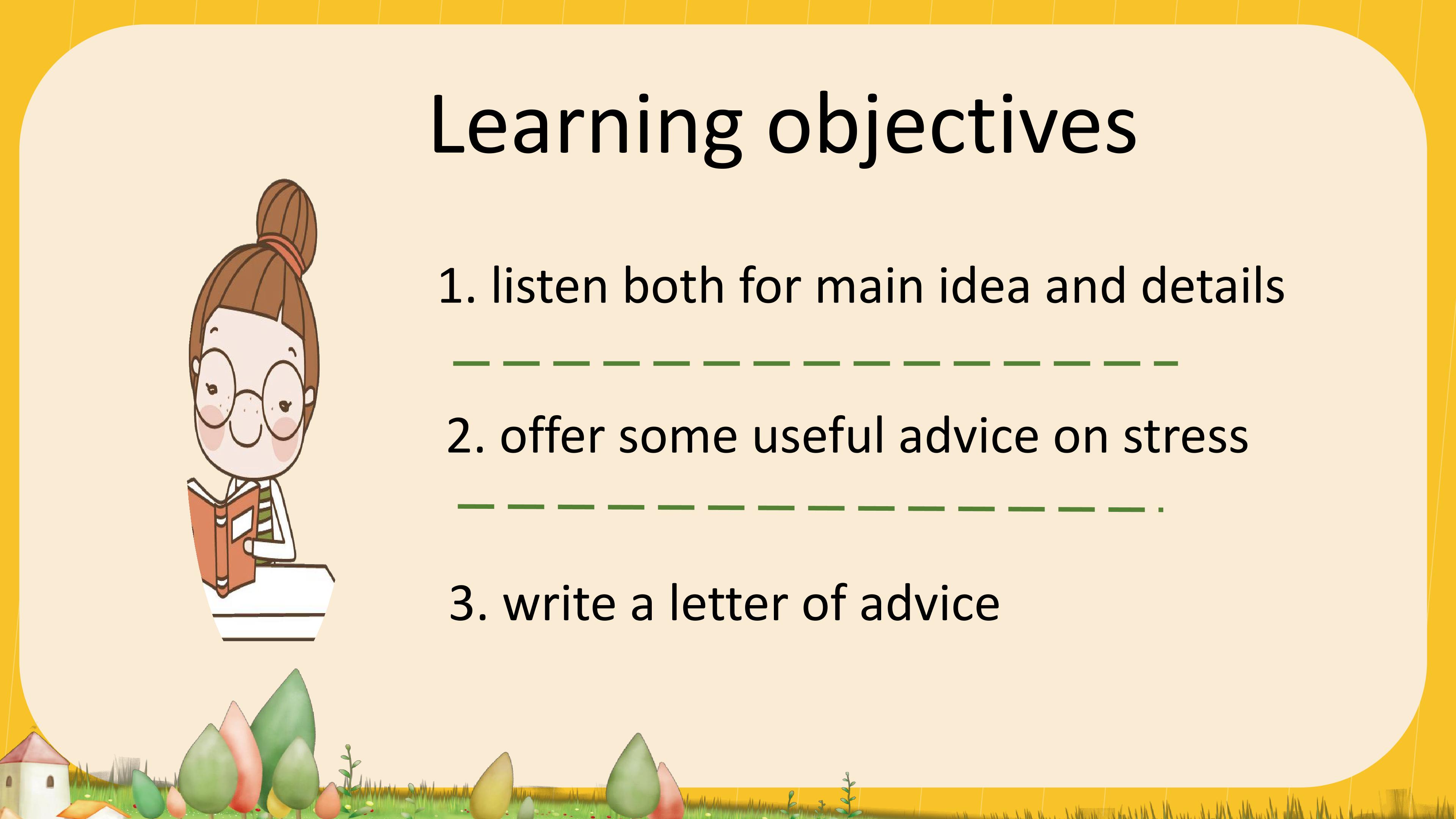 Learning objectives

1. listen both for main idea and details

2. offer some useful advice on stress

3. write a letter of advice